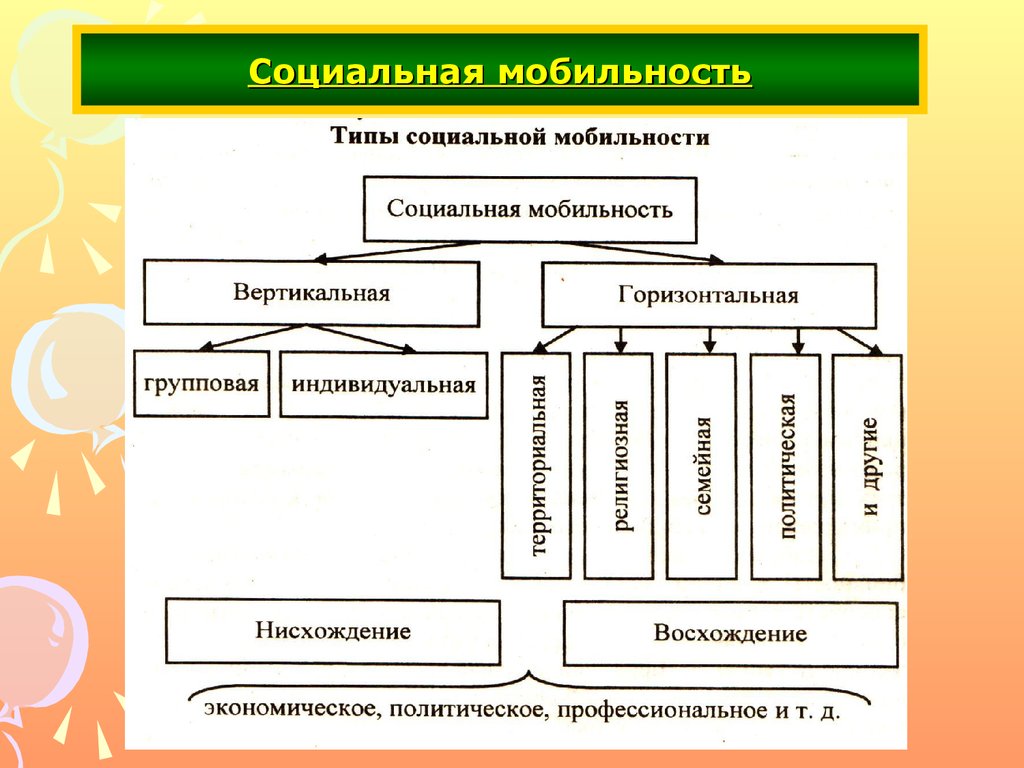 Социальная мобильность

Типы социальной мобильности

Социальная мобильность

Вертикальная

Горизонтальная

групповая

индивидуальная

территориальная

религиозная

семейная

политическая

и другие

Нисхождение

Восхождение

экономическое, политическое, профессиональное и т. д.